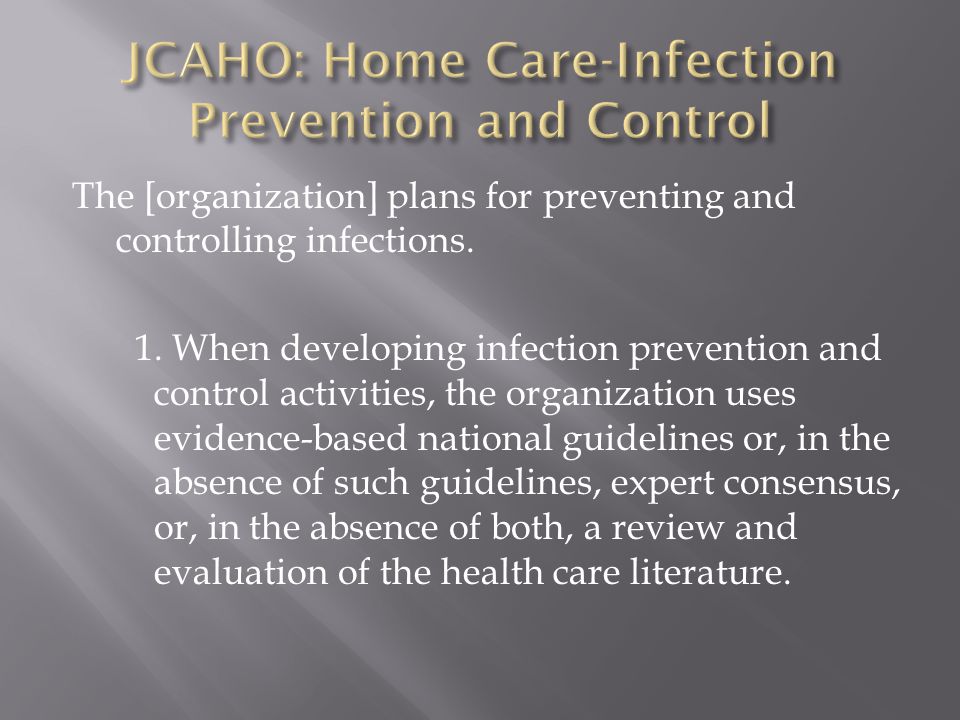 JCAHO: Home Care-Infection Prevention and Control

The [organization] plans for preventing and controlling infections.

1. When developing infection prevention and control activities, the organization uses evidence-based national guidelines or, in the absence of such guidelines, expert consensus, or, in the absence of both, a review and evaluation of the health care literature.